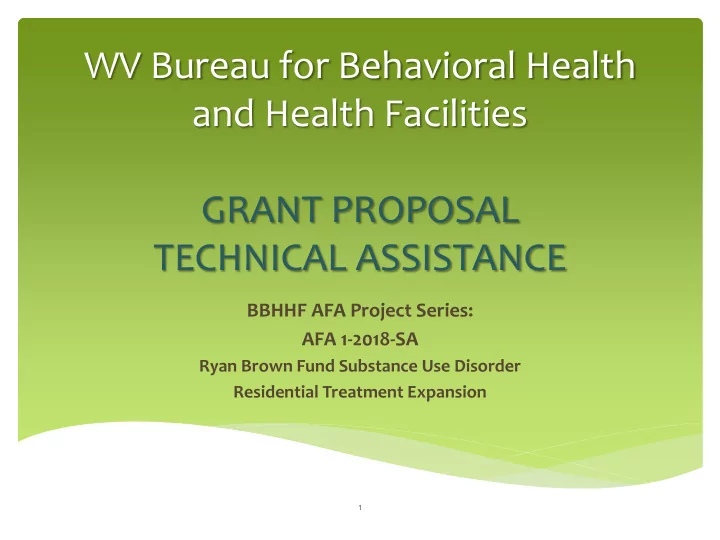 WV Bureau for Behavioral Health and Health Facilities

GRANT PROPOSAL TECHNICAL ASSISTANCE

BBHHF AFA Project Series:
AFA 1-2018-SA
Ryan Brown Fund Substance Use Disorder Residential Treatment Expansion

1